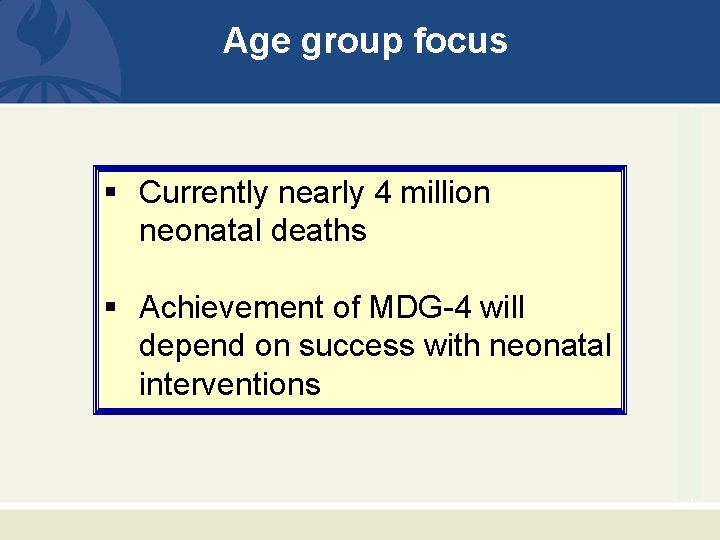 Age group focus

▪ Currently nearly 4 million neonatal deaths

▪ Achievement of MDG-4 will depend on success with neonatal interventions